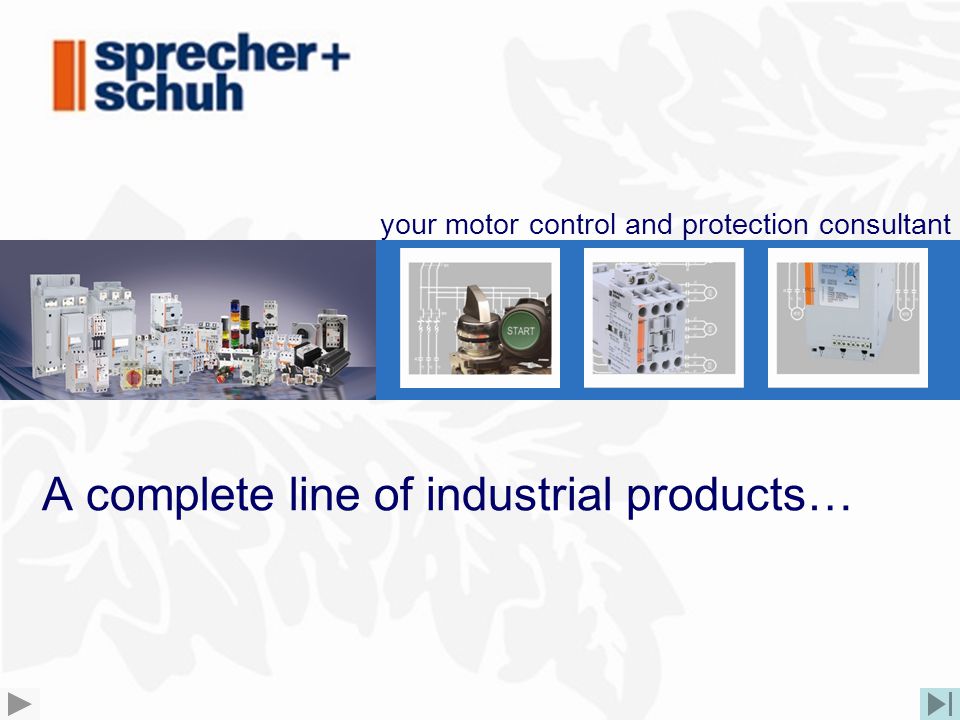 sprecher+
schuh

your motor control and protection consultant

START

A complete line of industrial products…